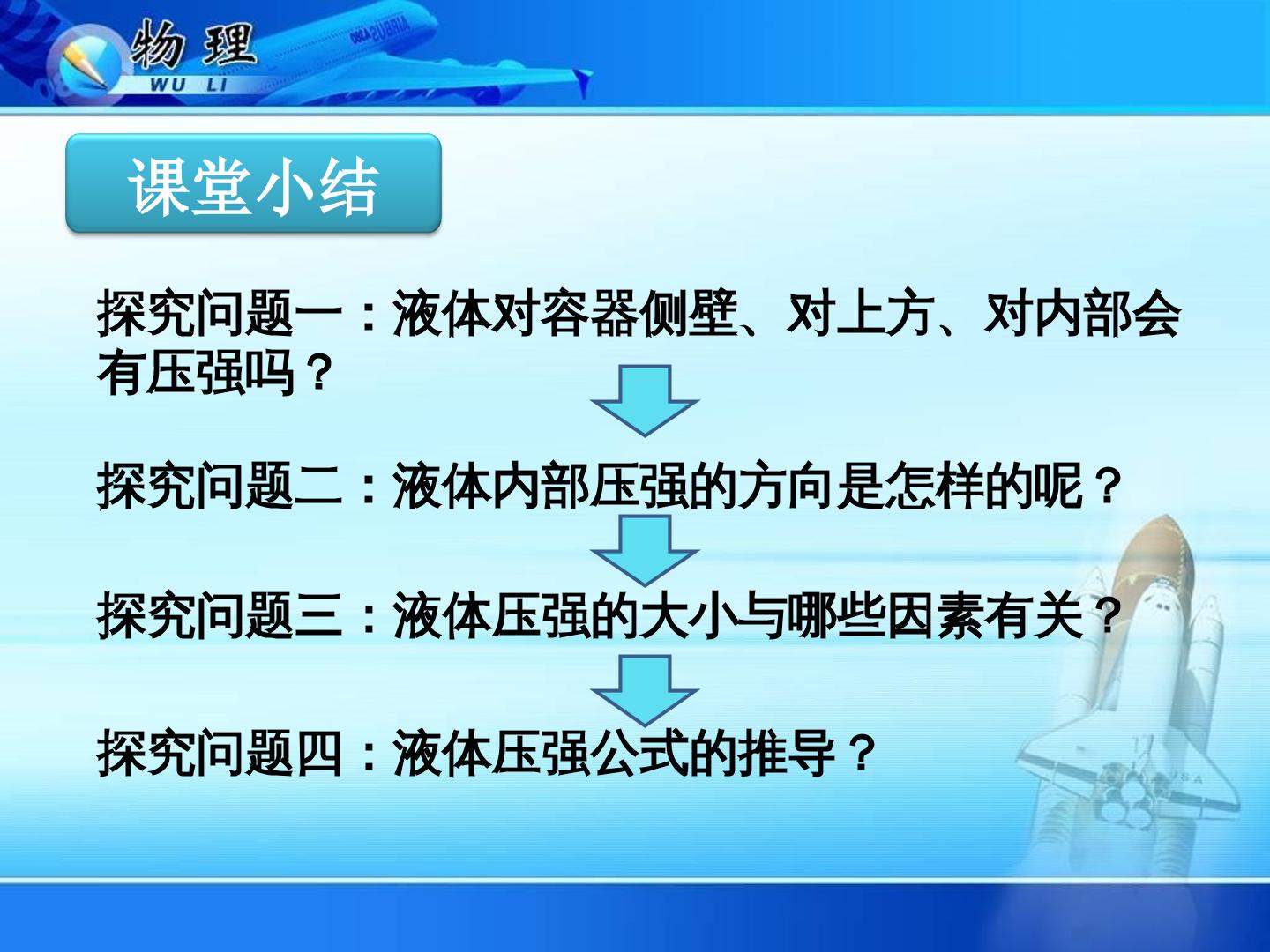 物理
WU LI

课堂小结

探究问题一：液体对容器侧壁、对上方、对内部会有压强吗？

探究问题二：液体内部压强的方向是怎样的呢？

探究问题三：液体压强的大小与哪些因素有关？

探究问题四：液体压强公式的推导？